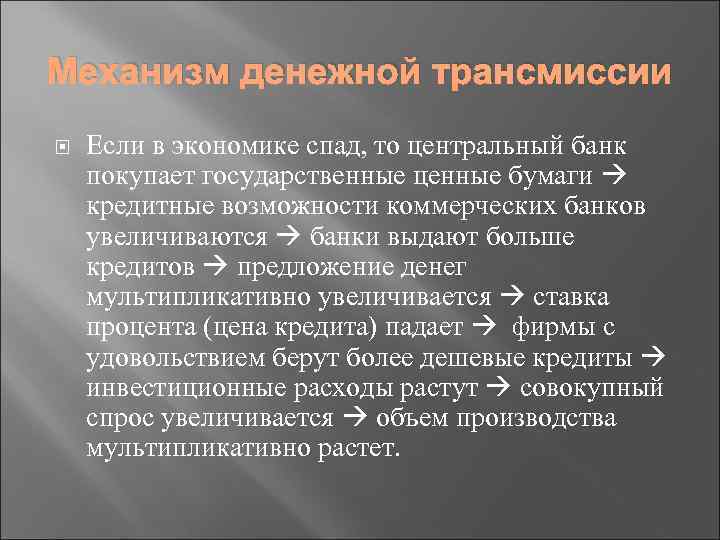 Механизм денежной трансмиссии

Если в экономике спад, то центральный банк покупает государственные ценные бумаги → кредитные возможности коммерческих банков увеличиваются → банки выдают больше кредитов → предложение денег мультипликативно увеличивается → ставка процента (цена кредита) падает → фирмы с удовольствием берут более дешевые кредиты → инвестиционные расходы растут → совокупный спрос увеличивается → объем производства мультипликативно растет.